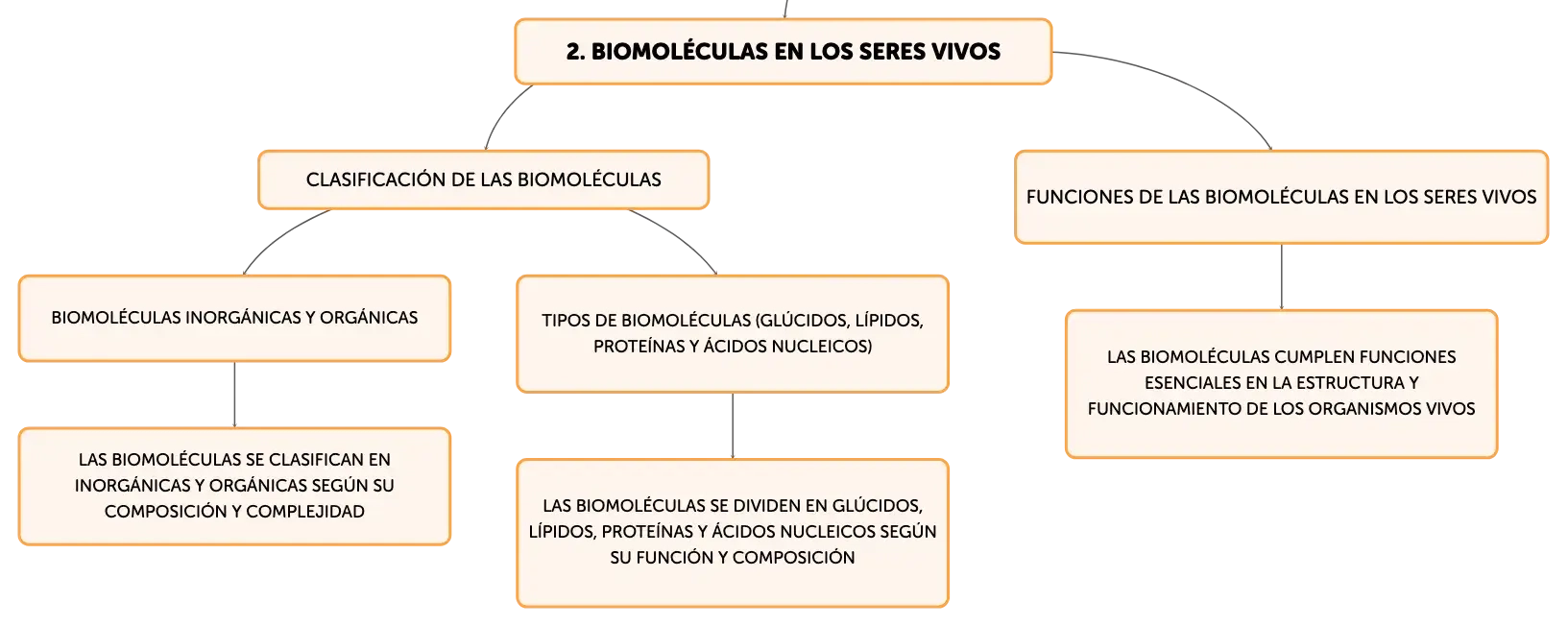 2. BIOMOLÉCULAS EN LOS SERES VIVOS

CLASIFICACIÓN DE LAS BIOMOLÉCULAS

BIOMOLÉCULAS INORGÁNICAS Y ORGÁNICAS

LAS BIOMOLÉCULAS SE CLASIFICAN EN INORGÁNICAS Y ORGÁNICAS SEGÚN SU COMPOSICIÓN Y COMPLEJIDAD

TIPOS DE BIOMOLÉCULAS (GLÚCIDOS, LÍPIDOS, PROTEÍNAS Y ÁCIDOS NUCLEICOS)

LAS BIOMOLÉCULAS SE DIVIDEN EN GLÚCIDOS, LÍPIDOS, PROTEÍNAS Y ÁCIDOS NUCLEICOS SEGÚN SU FUNCIÓN Y COMPOSICIÓN

FUNCIONES DE LAS BIOMOLÉCULAS EN LOS SERES VIVOS

LAS BIOMOLÉCULAS CUMPLEN FUNCIONES ESENCIALES EN LA ESTRUCTURA Y FUNCIONAMIENTO DE LOS ORGANISMOS VIVOS